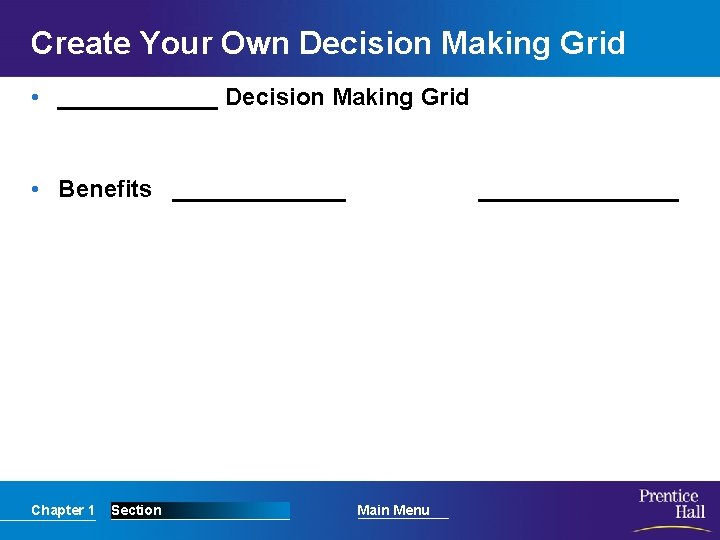 Create Your Own Decision Making Grid

• ____________ Decision Making Grid

• Benefits _____________ _______________

Chapter 1 Section Main Menu

Prentice Hall